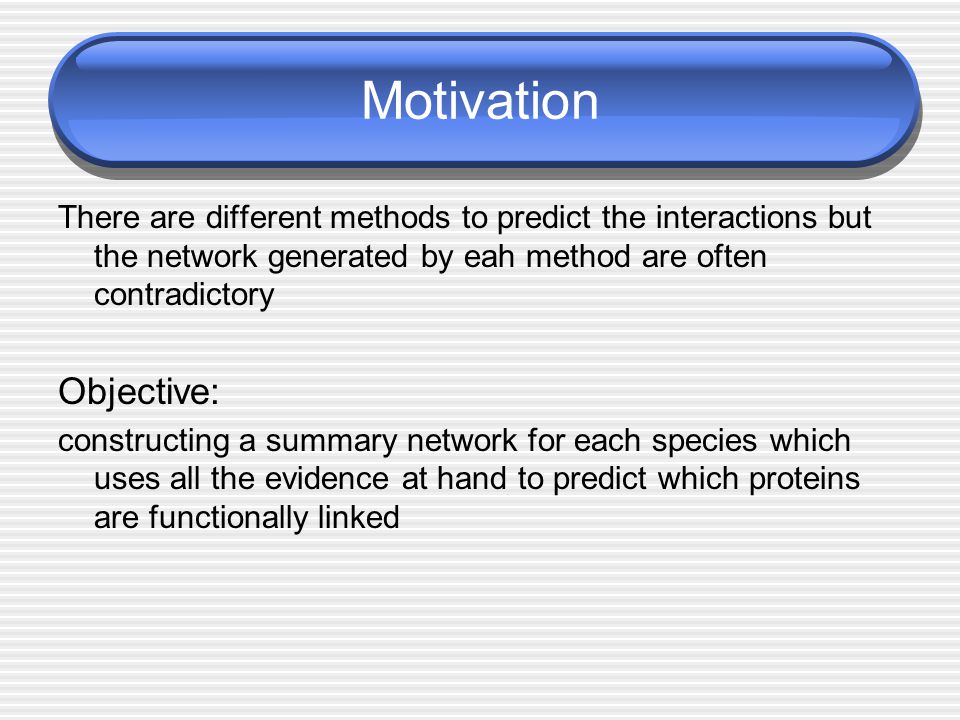 Motivation

There are different methods to predict the interactions but the network generated by eah method are often contradictory

Objective:

constructing a summary network for each species which uses all the evidence at hand to predict which proteins are functionally linked